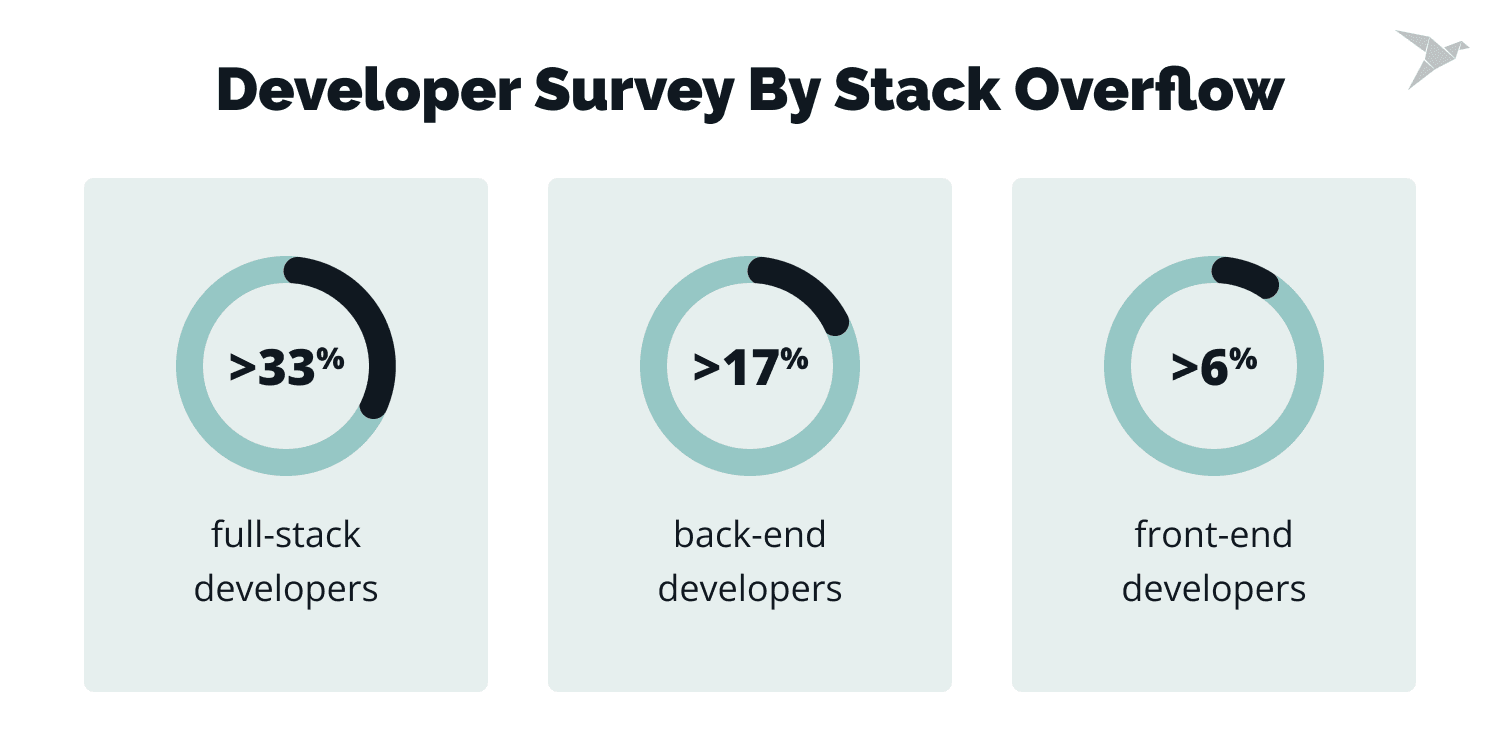 Developer Survey By Stack Overflow

>33%

full-stack developers

>17%

back-end developers

>6%

front-end developers